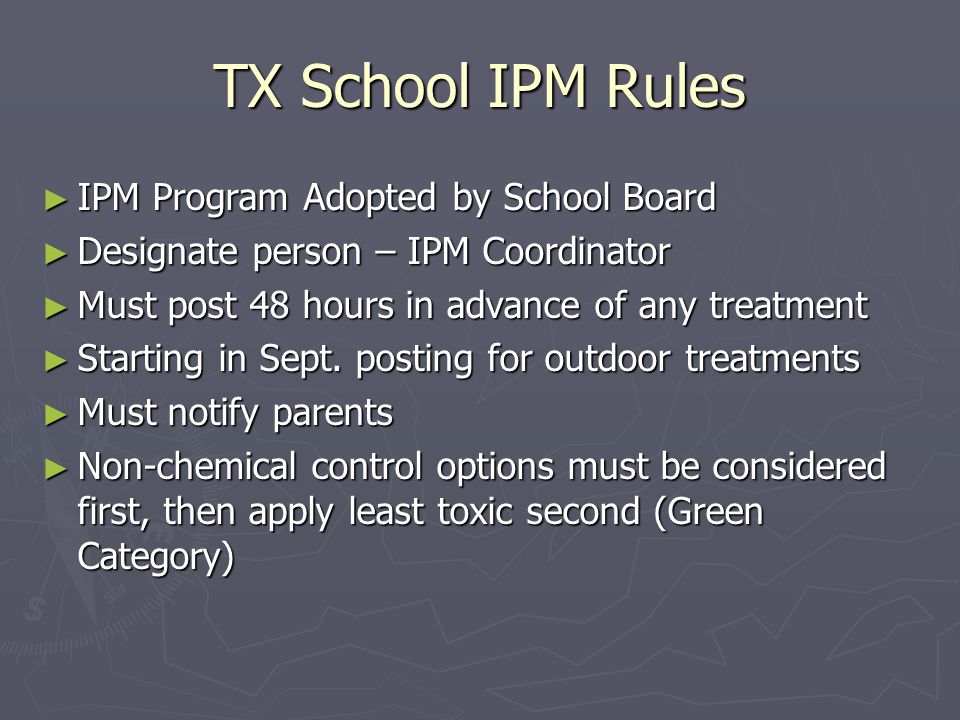 TX School IPM Rules

► IPM Program Adopted by School Board
► Designate person – IPM Coordinator
► Must post 48 hours in advance of any treatment
► Starting in Sept. posting for outdoor treatments
► Must notify parents
► Non-chemical control options must be considered first, then apply least toxic second (Green Category)